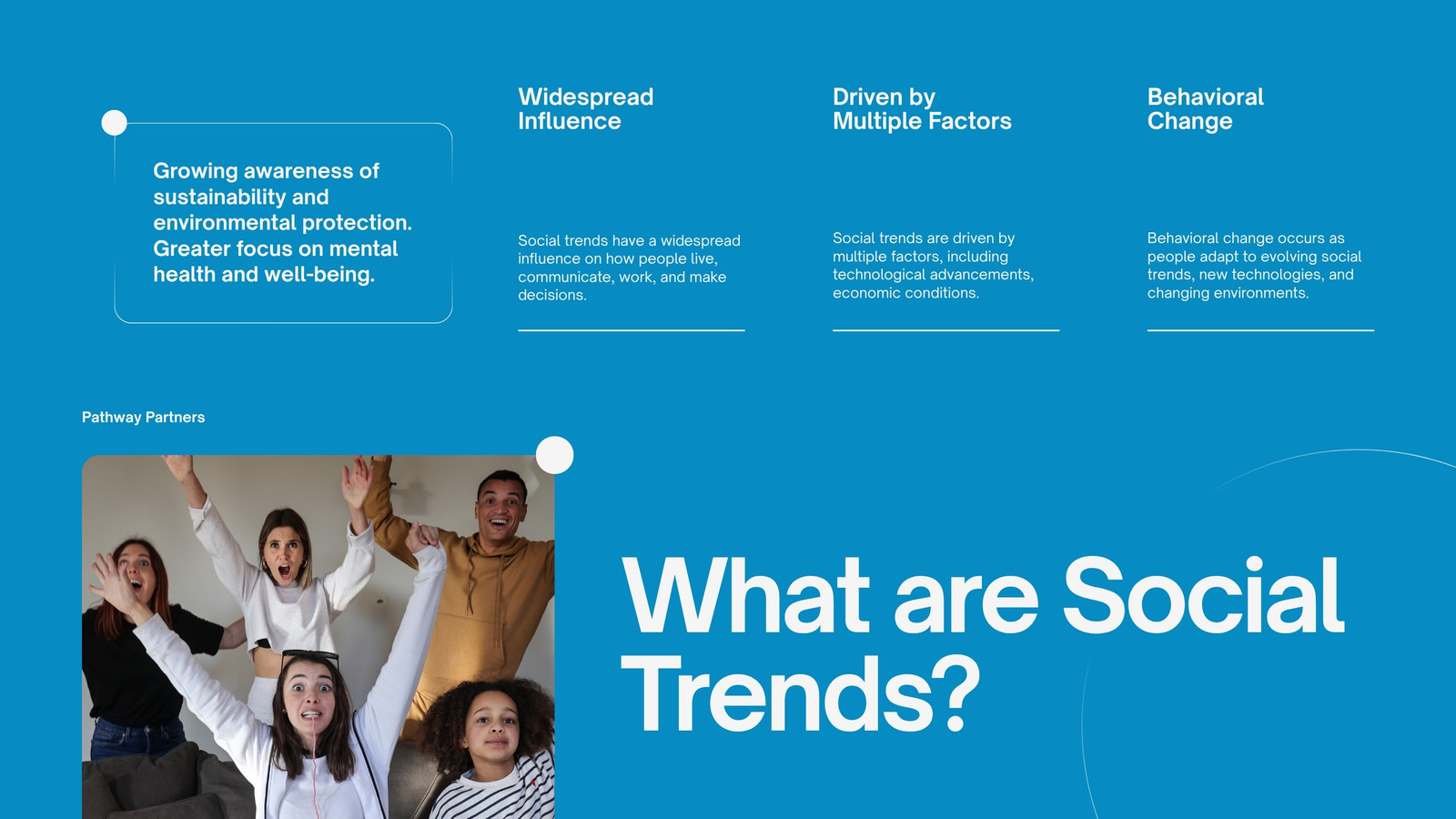 Growing awareness of sustainability and environmental protection. Greater focus on mental health and well-being.

Widespread Influence

Social trends have a widespread influence on how people live, communicate, work, and make decisions.

Driven by Multiple Factors

Social trends are driven by multiple factors, including technological advancements, economic conditions.

Behavioral Change

Behavioral change occurs as people adapt to evolving social trends, new technologies, and changing environments.

Pathway Partners

What are Social Trends?